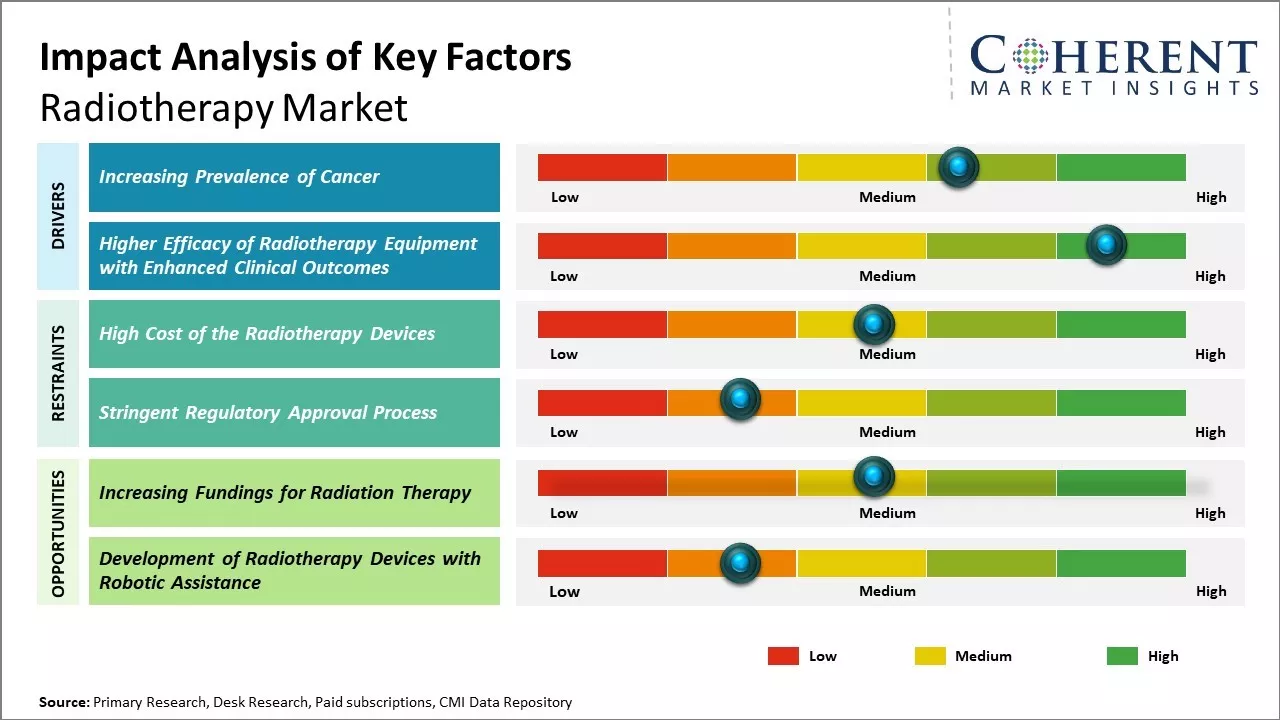 Impact Analysis of Key Factors
Radiotherapy Market

COHERENT
MARKET INSIGHTS

DRIVERS

Increasing Prevalence of Cancer

Low Medium High

Higher Efficacy of Radiotherapy Equipment with Enhanced Clinical Outcomes

Low Medium High

RESTRAINTS

High Cost of the Radiotherapy Devices

Low Medium High

Stringent Regulatory Approval Process

Low Medium High

OPPORTUNITIES

Increasing Fundings for Radiation Therapy

Low Medium High

Development of Radiotherapy Devices with Robotic Assistance

Low Medium High

Low Medium High

Source: Primary Research, Desk Research, Paid subscriptions, CMI Data Repository